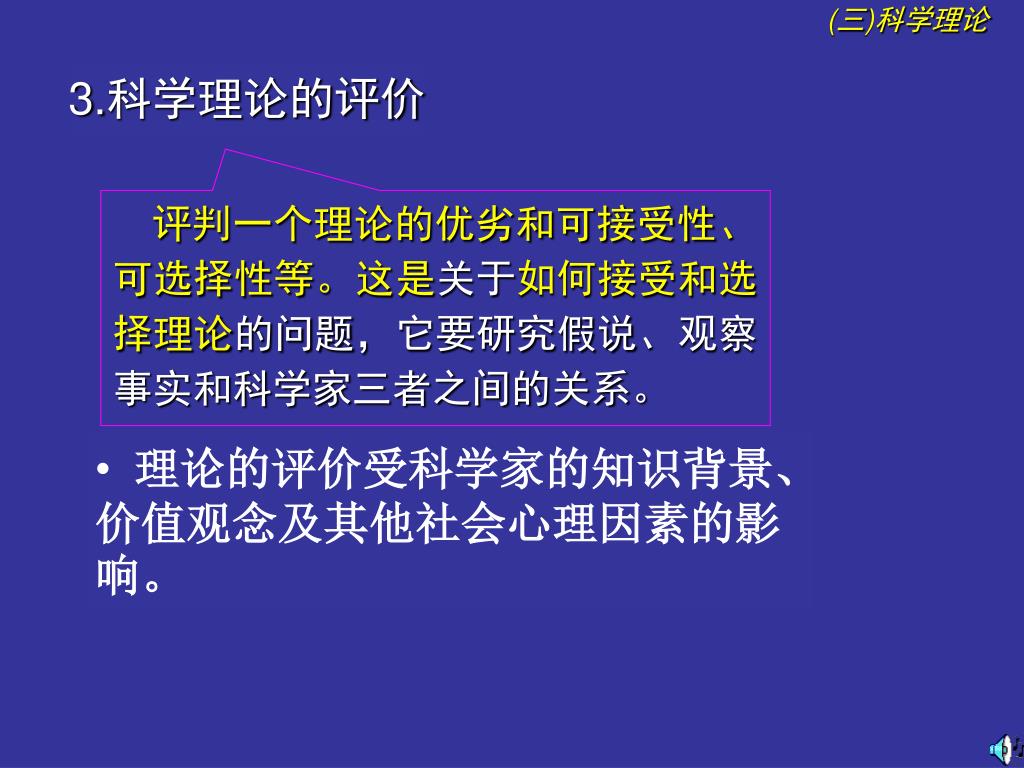 (三)科学理论

3.科学理论的评价

评判一个理论的优劣和可接受性、可选择性等。这是关于如何接受和选择理论的问题，它要研究假说、观察事实和科学家三者之间的关系。

• 理论的评价受科学家的知识背景、价值观念及其他社会心理因素的影响。